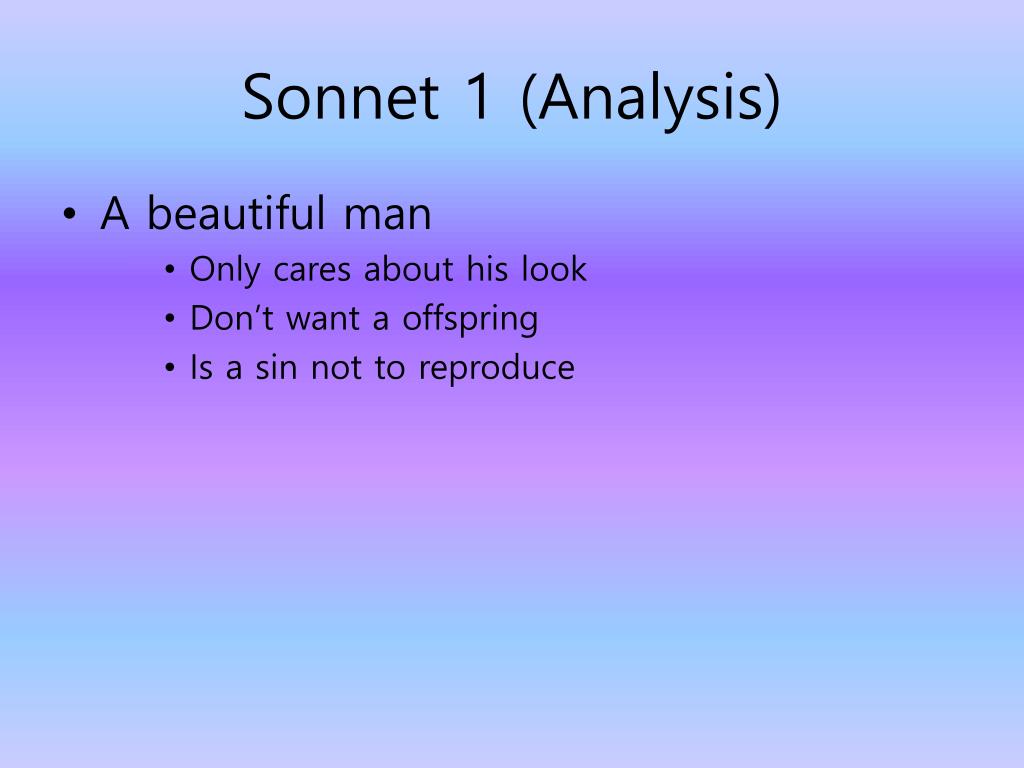 Sonnet 1 (Analysis)

• A beautiful man
  • Only cares about his look
  • Don’t want a offspring
  • Is a sin not to reproduce